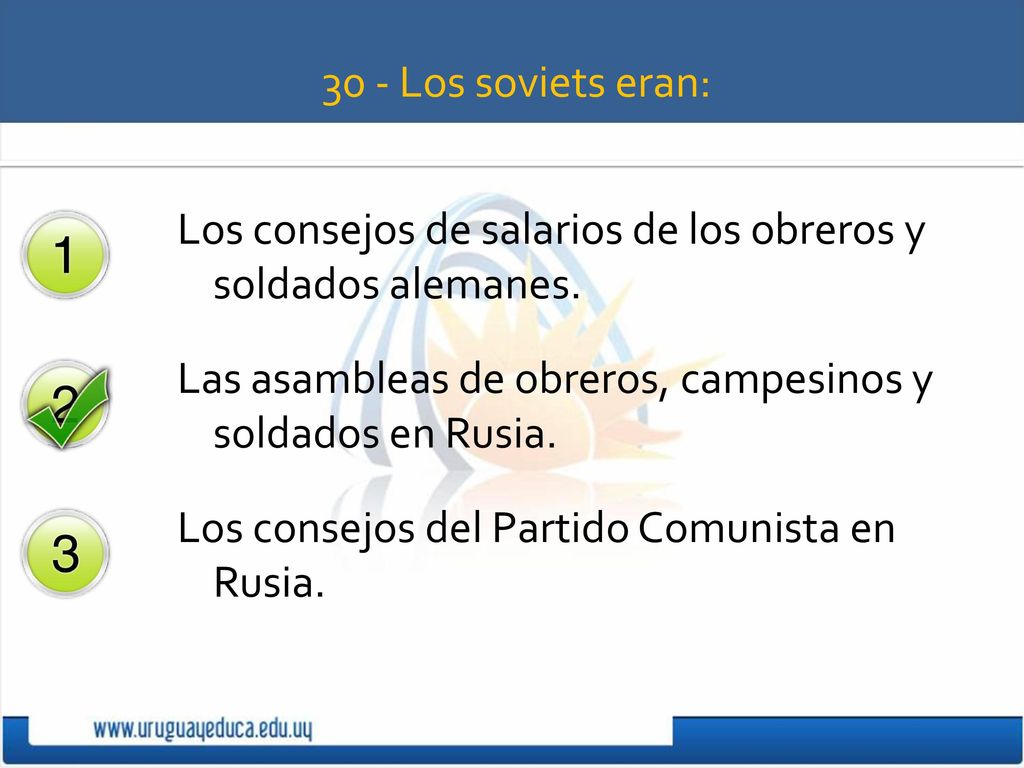 30 - Los soviets eran:

1

Los consejos de salarios de los obreros y soldados alemanes.

2

Las asambleas de obreros, campesinos y soldados en Rusia.

3

Los consejos del Partido Comunista en Rusia.

www.uruguayeduca.edu.uy